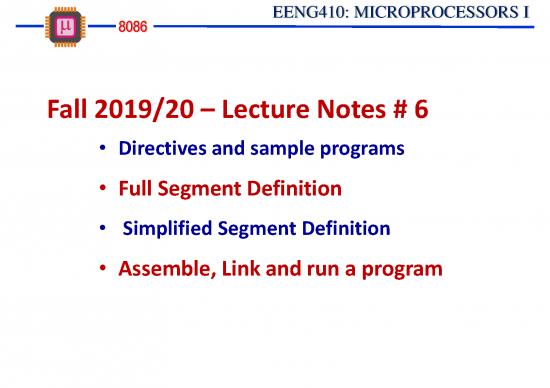 μ
8086
EENG410: MICROPROCESSORS I

Fall 2019/20 – Lecture Notes # 6

• Directives and sample programs
• Full Segment Definition
• Simplified Segment Definition
• Assemble, Link and run a program